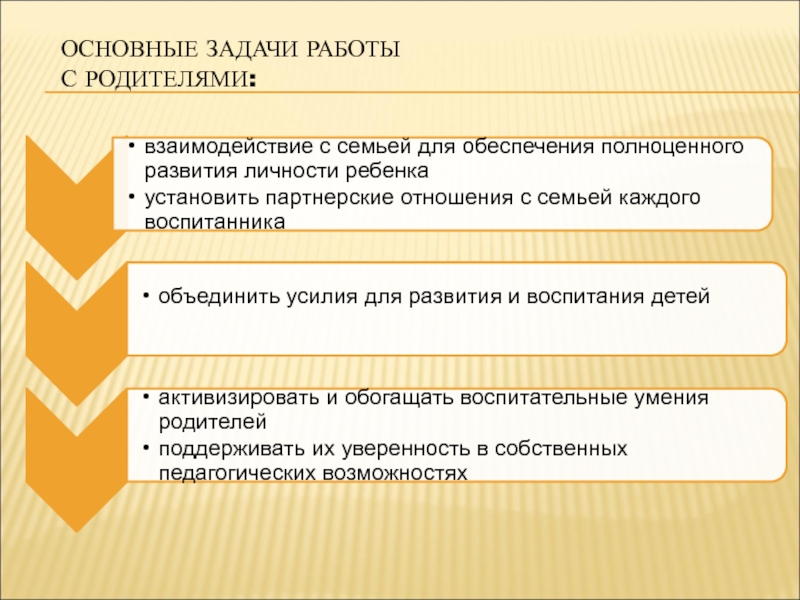 ОСНОВНЫЕ ЗАДАЧИ РАБОТЫ С РОДИТЕЛЯМИ:

• взаимодействие с семьей для обеспечения полноценного развития личности ребенка
• установить партнерские отношения с семьей каждого воспитанника

• объединить усилия для развития и воспитания детей

• активизировать и обогащать воспитательные умения родителей
• поддерживать их уверенность в собственных педагогических возможностях